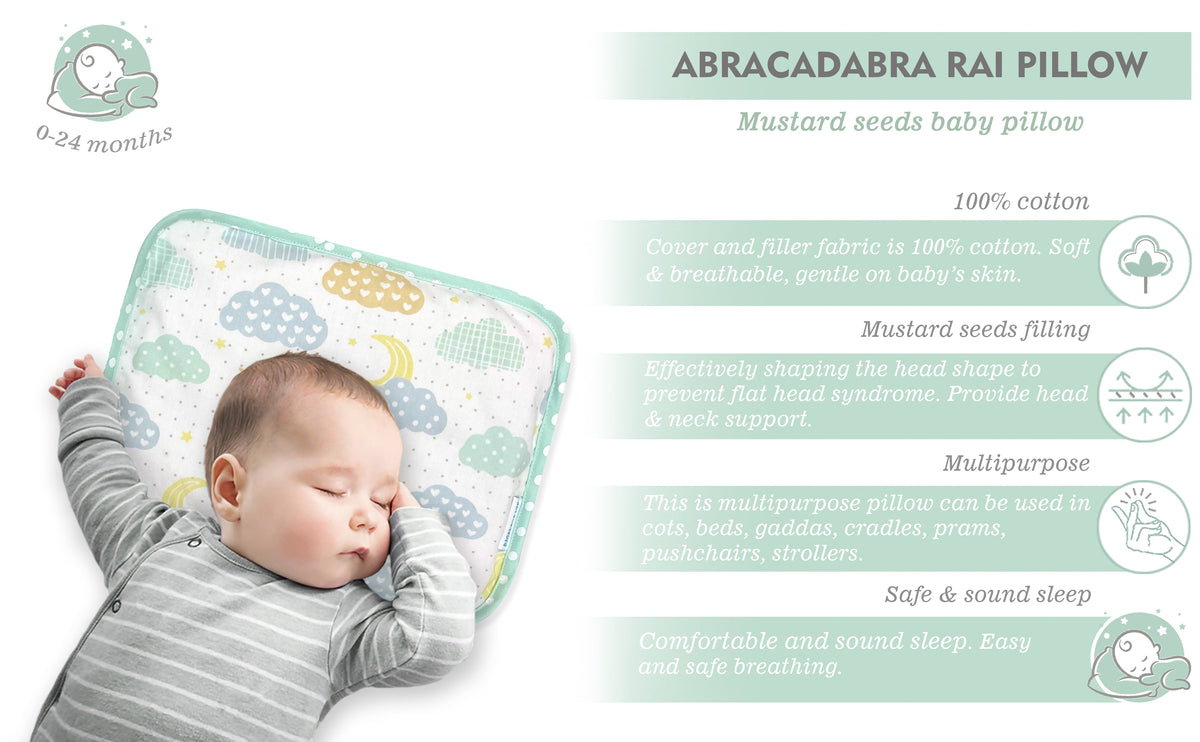 0-24 months

ABRACADABRA RAI PILLOW

Mustard seeds baby pillow

100% cotton

Cover and filler fabric is 100% cotton. Soft & breathable, gentle on baby's skin.

Mustard seeds filling

Effectively shaping the head shape to prevent flat head syndrome. Provide head & neck support.

Multipurpose

This is multipurpose pillow can be used in cots, beds, gaddas, cradles, prams, pushchairs, strollers.

Safe & sound sleep

Comfortable and sound sleep. Easy and safe breathing.